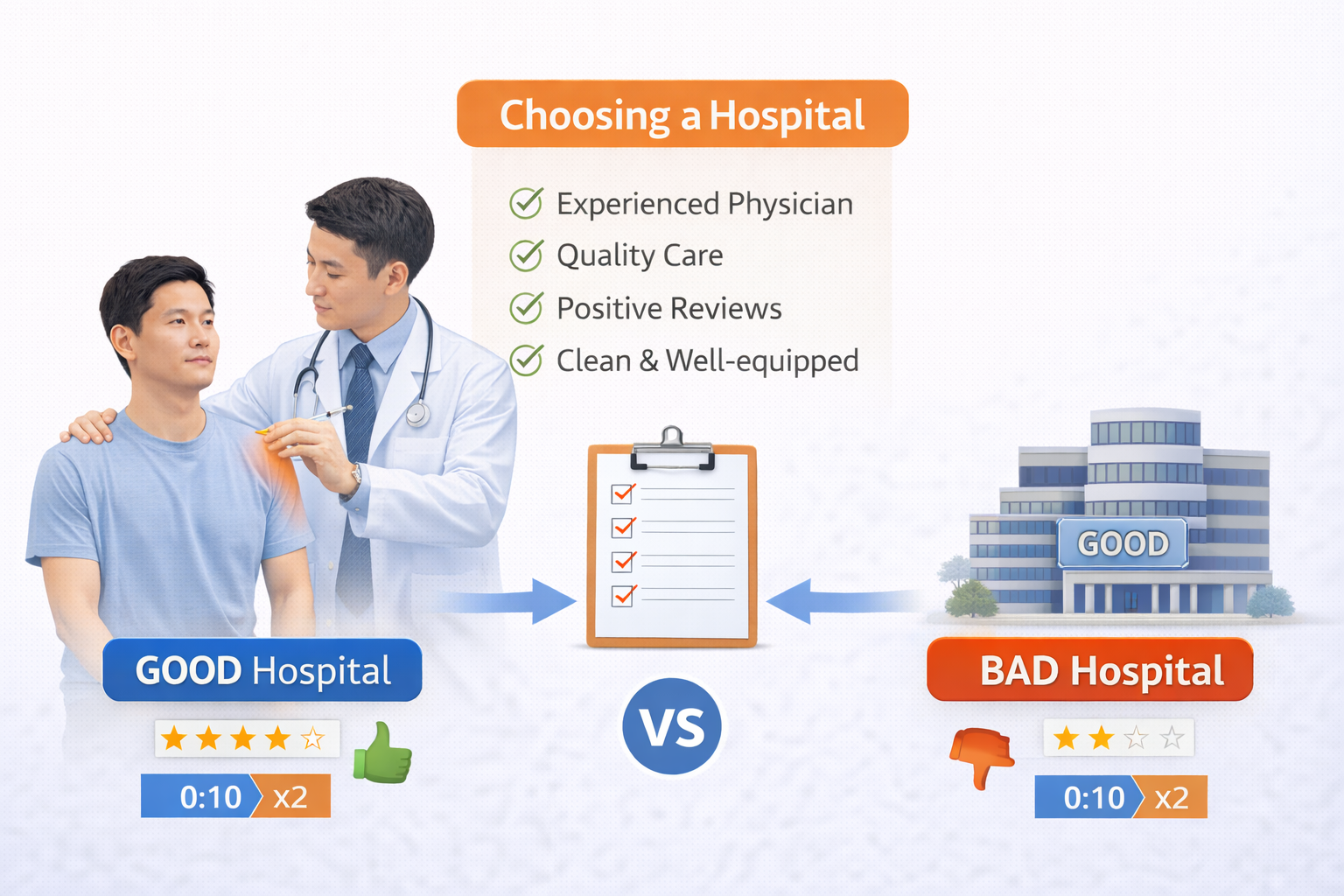 Choosing a Hospital

Experienced Physician
Quality Care
Positive Reviews
Clean & Well-equipped

GOOD

GOOD Hospital

0:10 x2

VS

BAD Hospital

0:10 x2